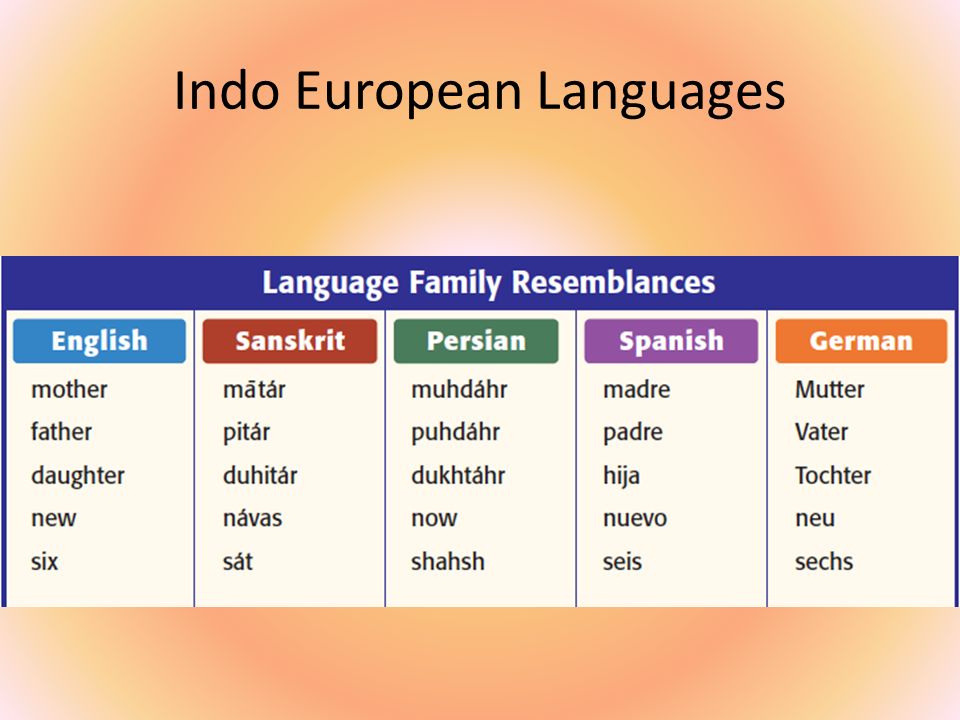 Indo European Languages

Language Family Resemblances

| English | Sanskrit | Persian | Spanish | German |
|---|---|---|---|---|
| mother | mātár | muhdáhr | madre | Mutter |
| father | pitár | puhdáhr | padre | Vater |
| daughter | duhitár | dukhtáhr | hija | Tochter |
| new | návas | now | nuevo | neu |
| six | sát | shahsh | seis | sechs |